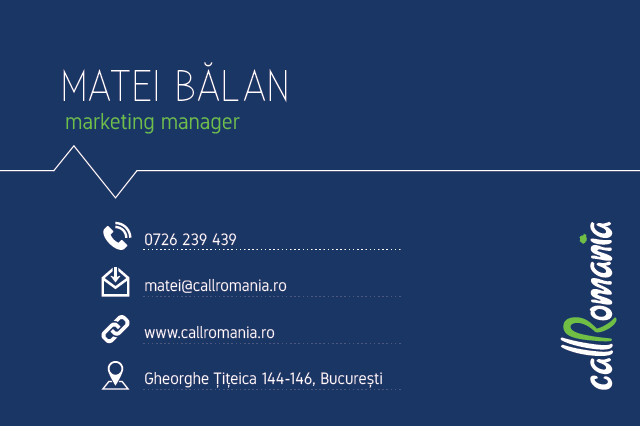 MATEI BĂLAN
marketing manager

0726 239 439

matei@callromania.ro

www.callromania.ro

Gheorghe Țițeica 144-146, București

callRomania